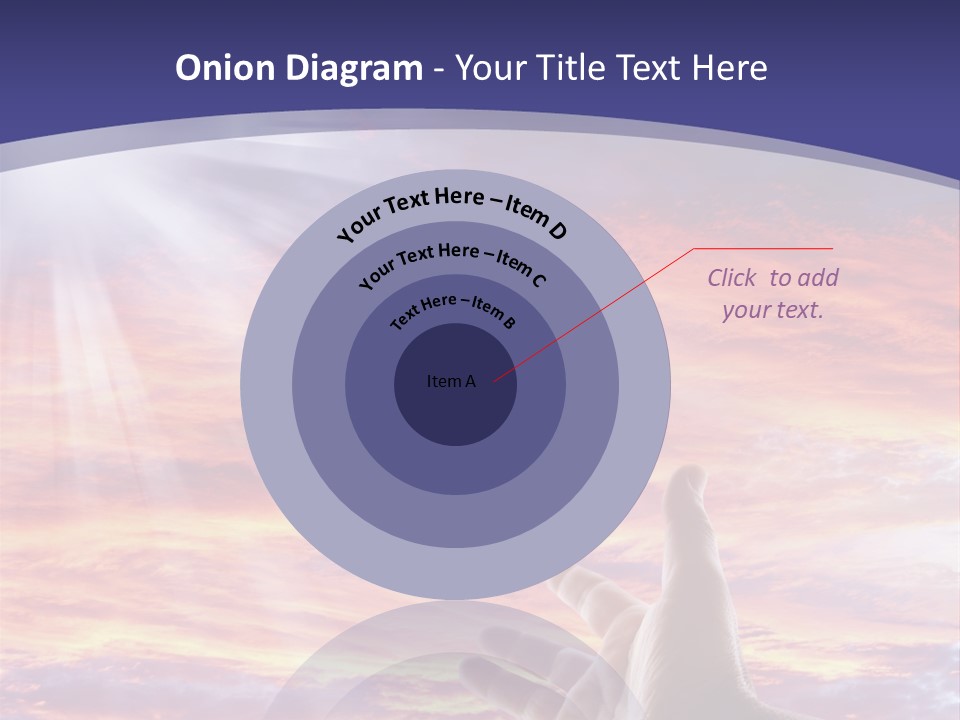 Onion Diagram - Your Title Text Here

Your Text Here – Item D

Your Text Here – Item C

Text Here – Item B

Item A

Click to add your text.